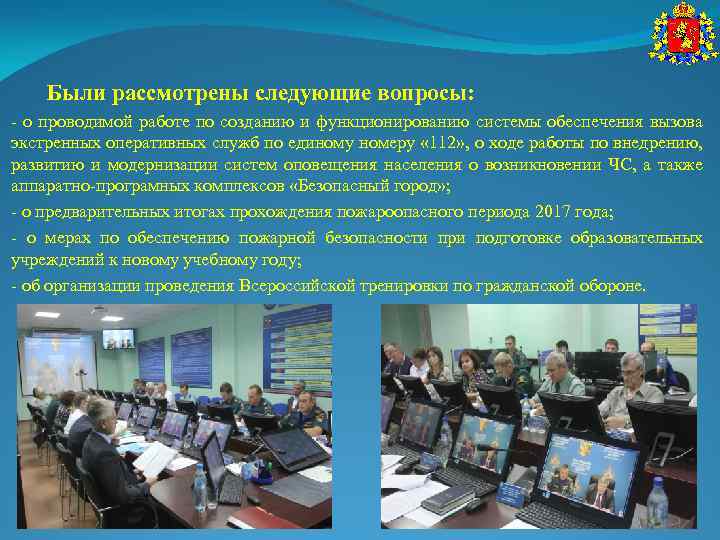 Были рассмотрены следующие вопросы:

- о проводимой работе по созданию и функционированию системы обеспечения вызова экстренных оперативных служб по единому номеру «112», о ходе работы по внедрению, развитию и модернизации систем оповещения населения о возникновении ЧС, а также аппаратно-програмных комплексов «Безопасный город»;

- о предварительных итогах прохождения пожароопасного периода 2017 года;

- о мерах по обеспечению пожарной безопасности при подготовке образовательных учреждений к новому учебному году;

- об организации проведения Всероссийской тренировки по гражданской обороне.